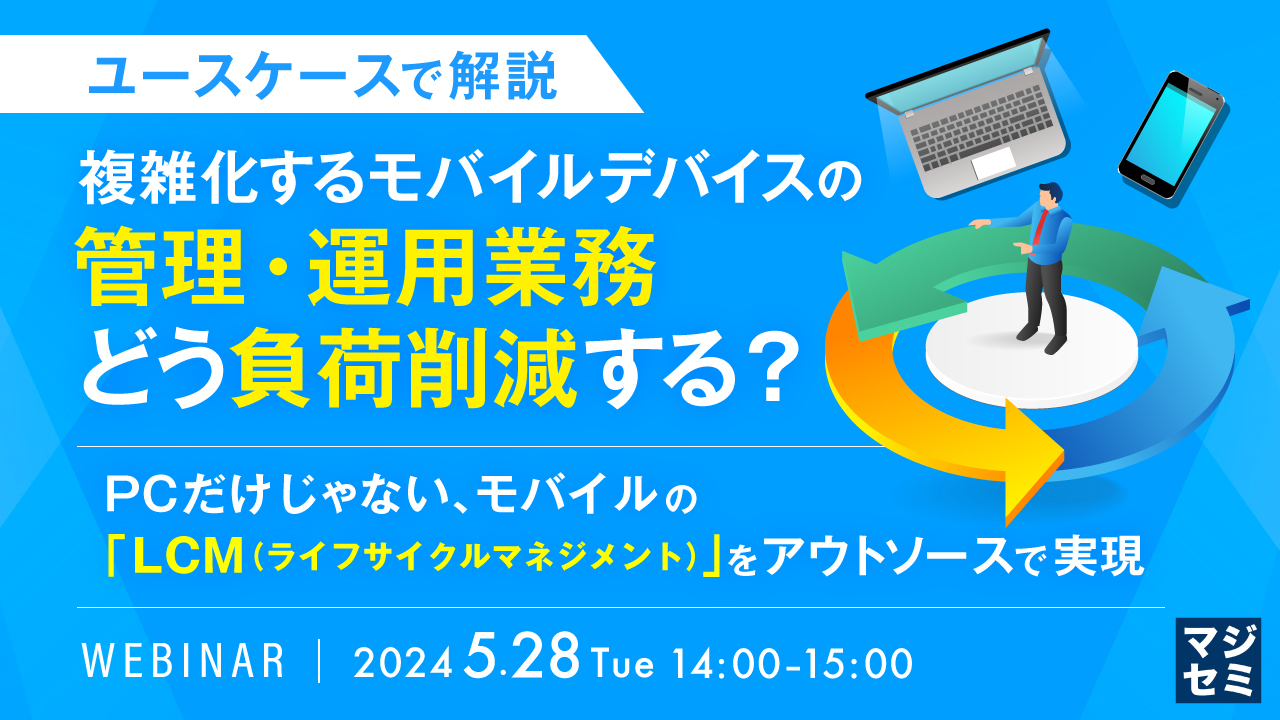 ユースケースで解説

複雑化するモバイルデバイスの
管理・運用業務
どう負荷削減する？

PCだけじゃない、モバイルの
「LCM（ライフサイクルマネジメント）」をアウトソースで実現

WEBINAR | 2024 5.28 Tue 14:00-15:00

マジセミ